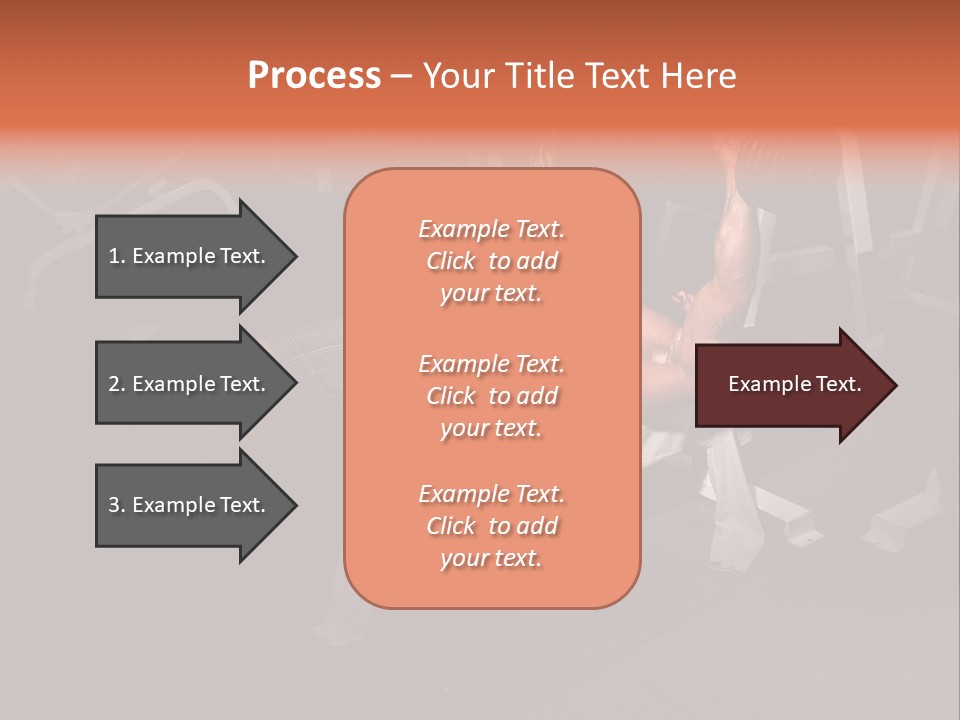 Process – Your Title Text Here

1. Example Text.

2. Example Text.

3. Example Text.

Example Text. Click to add your text.

Example Text. Click to add your text.

Example Text. Click to add your text.

Example Text.